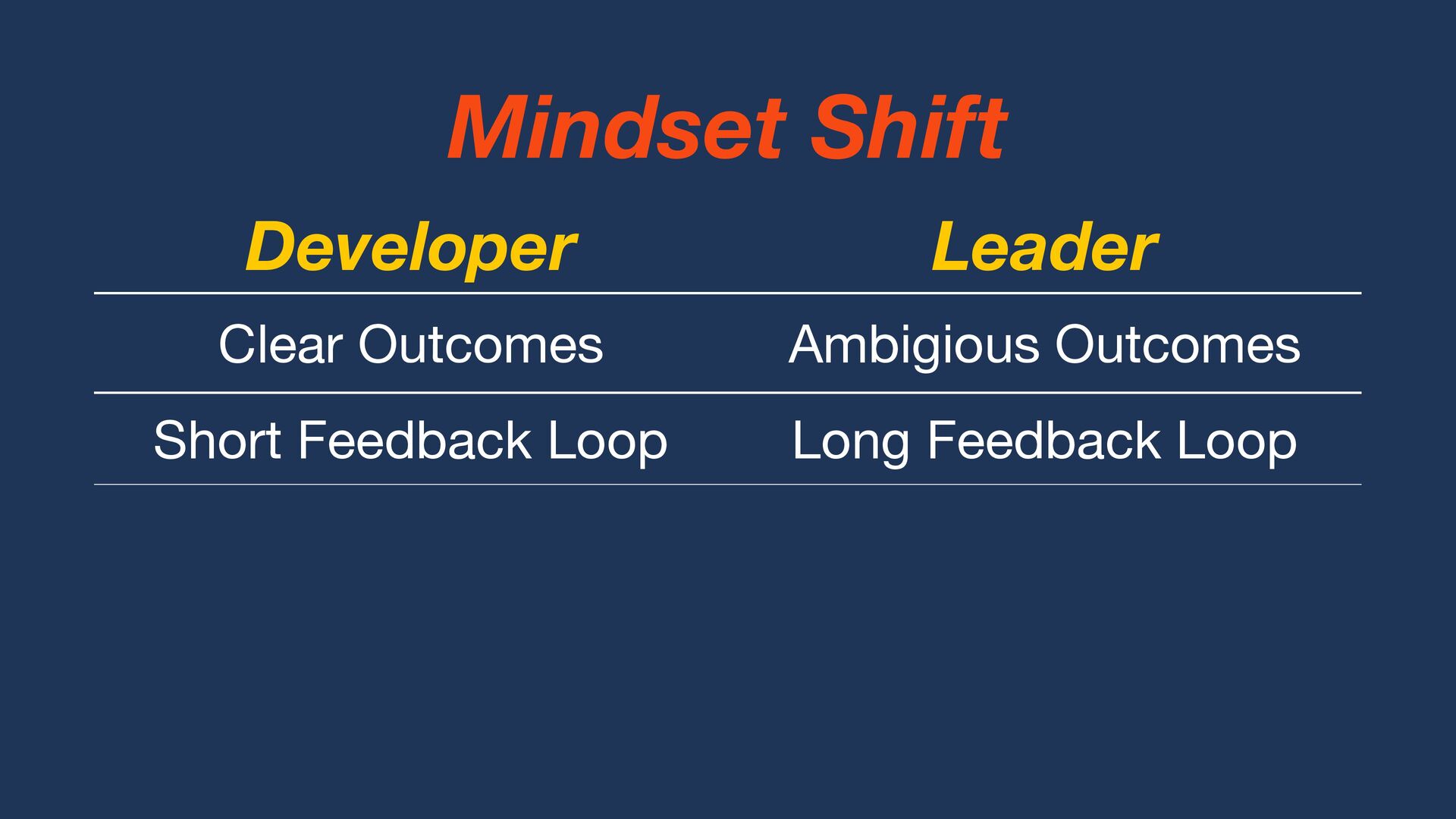 Mindset Shift

| Developer | Leader |
|---|---|
| Clear Outcomes | Ambigious Outcomes |
| Short Feedback Loop | Long Feedback Loop |